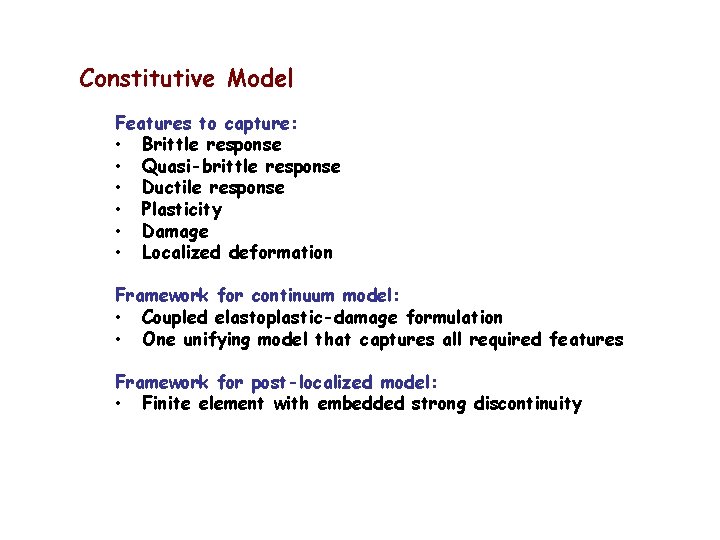 Constitutive Model

Features to capture:
• Brittle response
• Quasi-brittle response
• Ductile response
• Plasticity
• Damage
• Localized deformation

Framework for continuum model:
• Coupled elastoplastic-damage formulation
• One unifying model that captures all required features

Framework for post-localized model:
• Finite element with embedded strong discontinuity